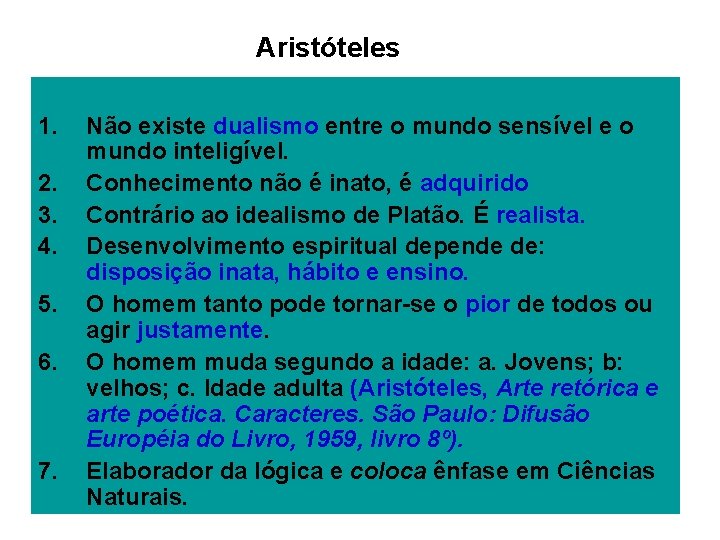 Aristóteles

1. Não existe dualismo entre o mundo sensível e o mundo inteligível.
2. Conhecimento não é inato, é adquirido
3. Contrário ao idealismo de Platão. É realista.
4. Desenvolvimento espiritual depende de: disposição inata, hábito e ensino.
5. O homem tanto pode tornar-se o pior de todos ou agir justamente.
6. O homem muda segundo a idade: a. Jovens; b: velhos; c. Idade adulta (Aristóteles, Arte retórica e arte poética. Caracteres. São Paulo: Difusão Européia do Livro, 1959, livro 8º).
7. Elaborador da lógica e coloca ênfase em Ciências Naturais.